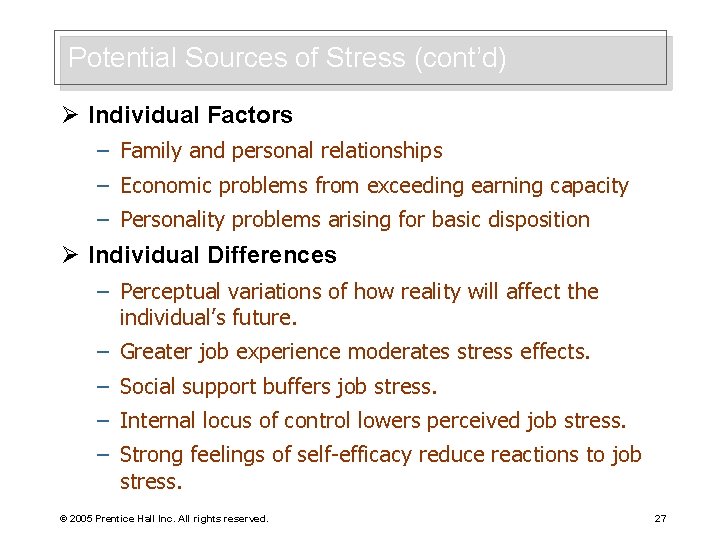 Potential Sources of Stress (cont'd)

➢ Individual Factors

– Family and personal relationships

– Economic problems from exceeding earning capacity

– Personality problems arising for basic disposition

➢ Individual Differences

– Perceptual variations of how reality will affect the individual's future.

– Greater job experience moderates stress effects.

– Social support buffers job stress.

– Internal locus of control lowers perceived job stress.

– Strong feelings of self-efficacy reduce reactions to job stress.

© 2005 Prentice Hall Inc. All rights reserved.

27